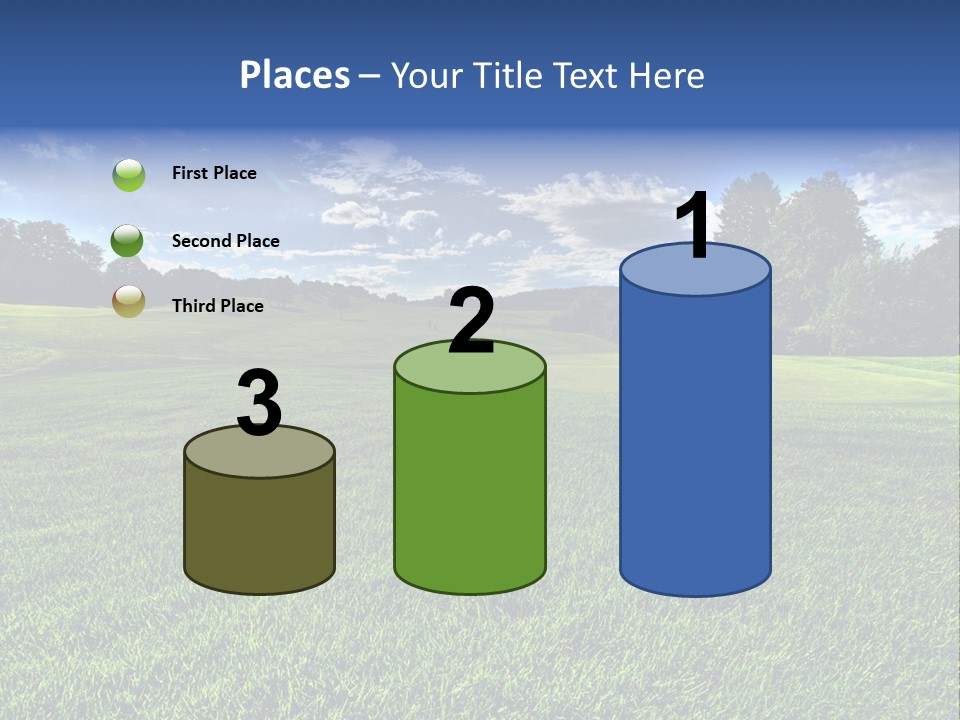 Places – Your Title Text Here

First Place

Second Place

Third Place

3

2

1